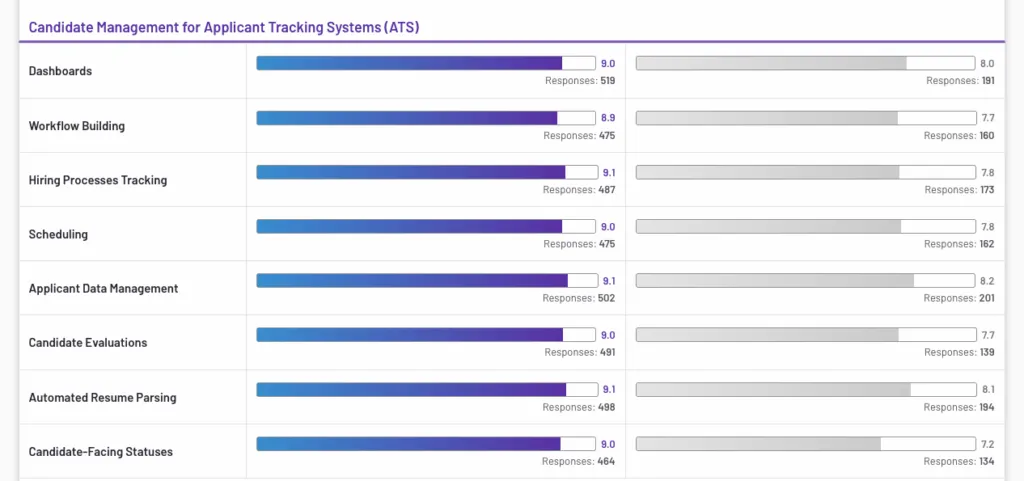 Candidate Management for Applicant Tracking Systems (ATS)

| | | |
|---|---|---|
| Dashboards | 9.0 Responses: 519 | 8.0 Responses: 191 |
| Workflow Building | 8.9 Responses: 475 | 7.7 Responses: 160 |
| Hiring Processes Tracking | 9.1 Responses: 487 | 7.8 Responses: 173 |
| Scheduling | 9.0 Responses: 475 | 7.8 Responses: 162 |
| Applicant Data Management | 9.1 Responses: 502 | 8.2 Responses: 201 |
| Candidate Evaluations | 9.0 Responses: 491 | 7.7 Responses: 139 |
| Automated Resume Parsing | 9.1 Responses: 498 | 8.1 Responses: 194 |
| Candidate-Facing Statuses | 9.0 Responses: 464 | 7.2 Responses: 134 |